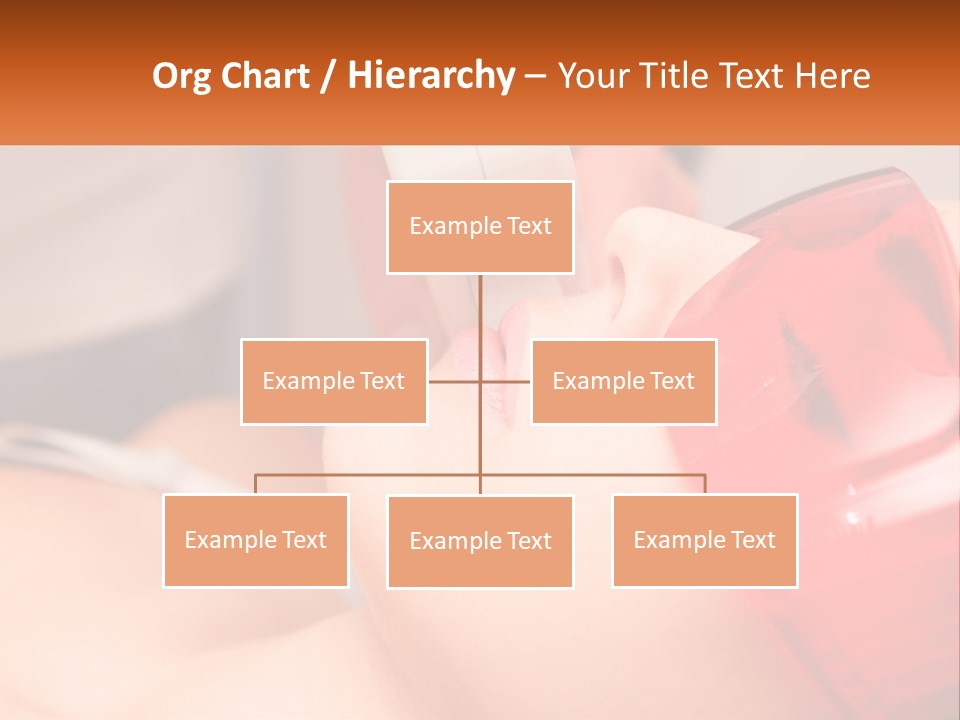 Org Chart / Hierarchy – Your Title Text Here

Example Text

Example Text

Example Text

Example Text

Example Text

Example Text